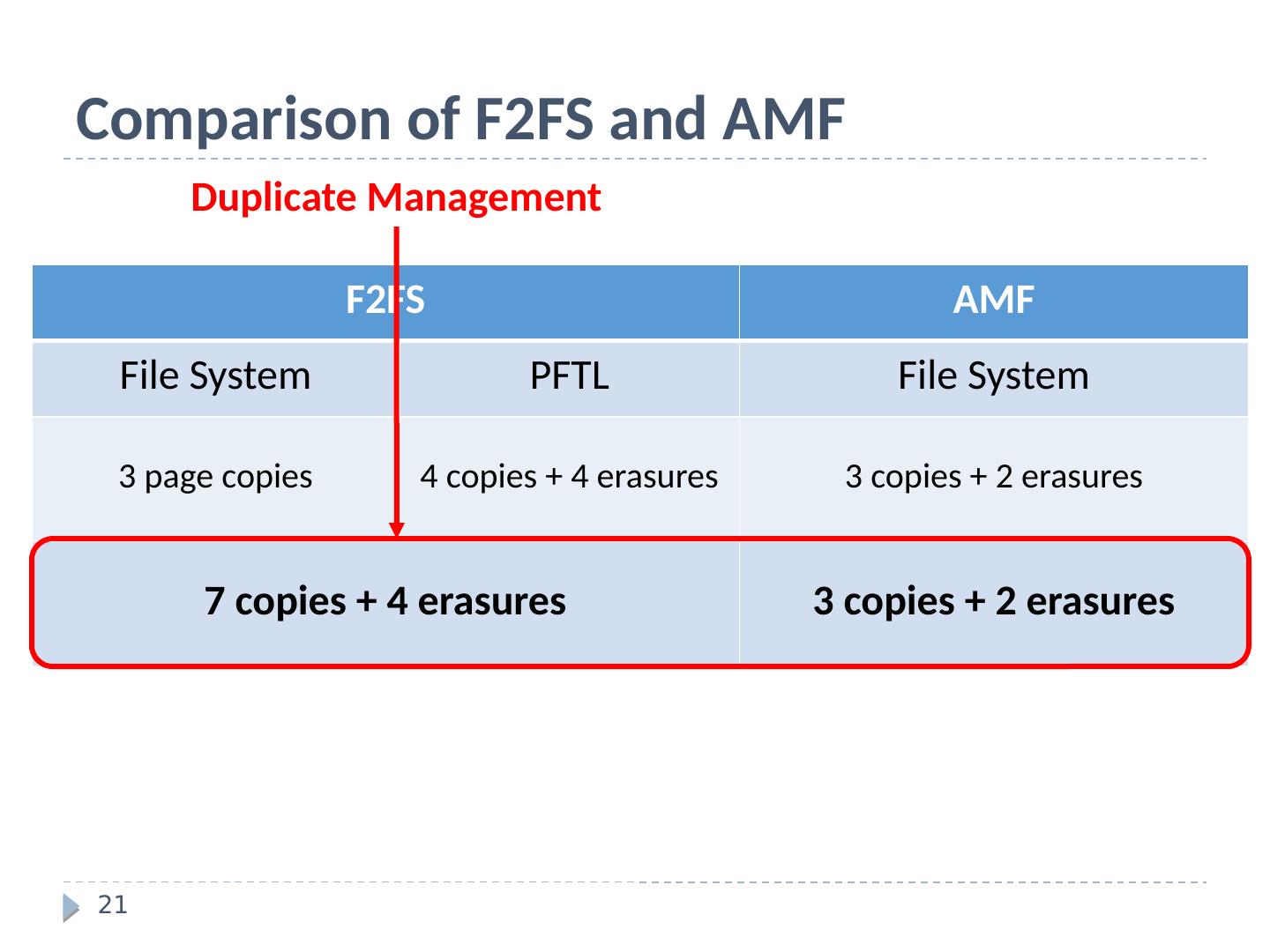 Comparison of F2FS and AMF

Duplicate Management

| F2FS | | AMF |
|---|---|---|
| File System | PFTL | File System |
| 3 page copies | 4 copies + 4 erasures | 3 copies + 2 erasures |
| 7 copies + 4 erasures | | 3 copies + 2 erasures |

21